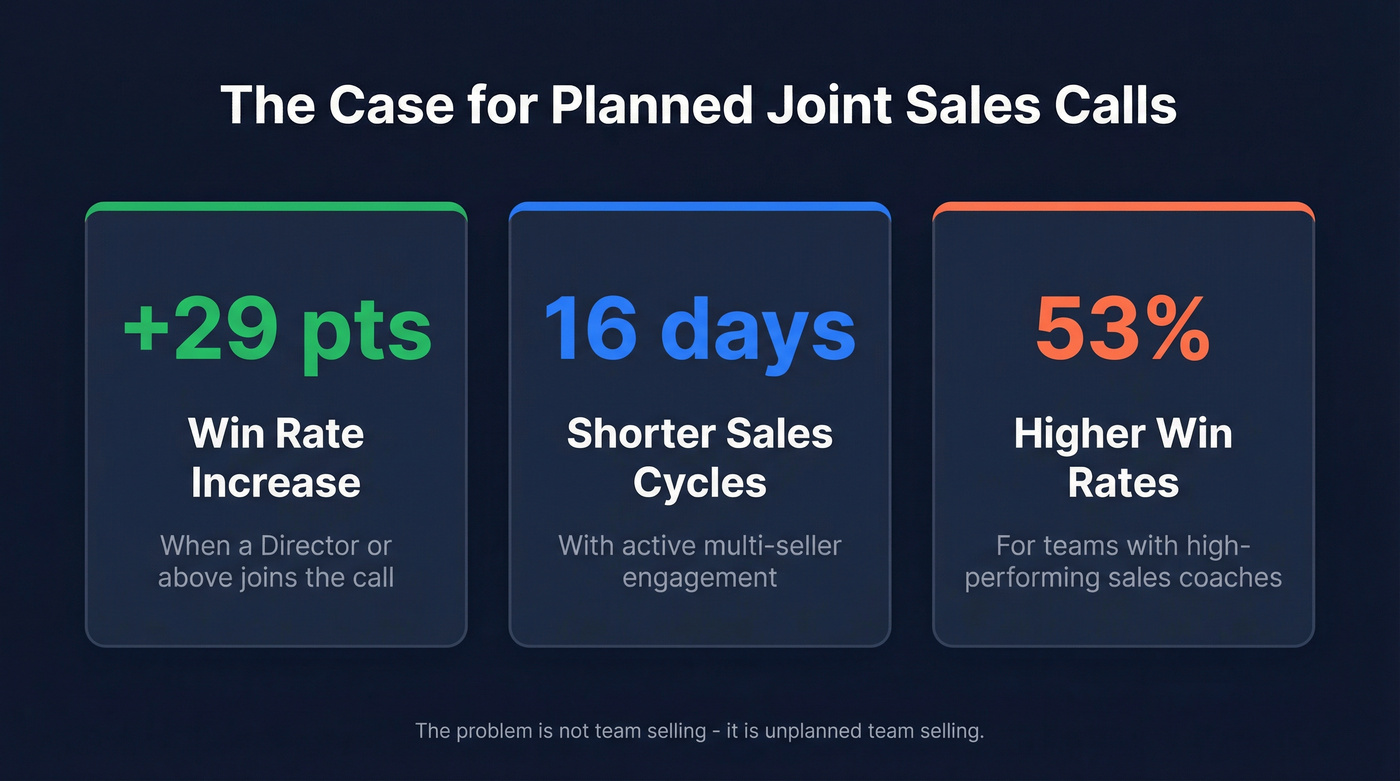 The Case for Planned Joint Sales Calls

+29 pts

Win Rate Increase

When a Director or above joins the call

16 days

Shorter Sales Cycles

With active multi-seller engagement

53%

Higher Win Rates

For teams with high-performing sales coaches

The problem is not team selling - it is unplanned team selling.